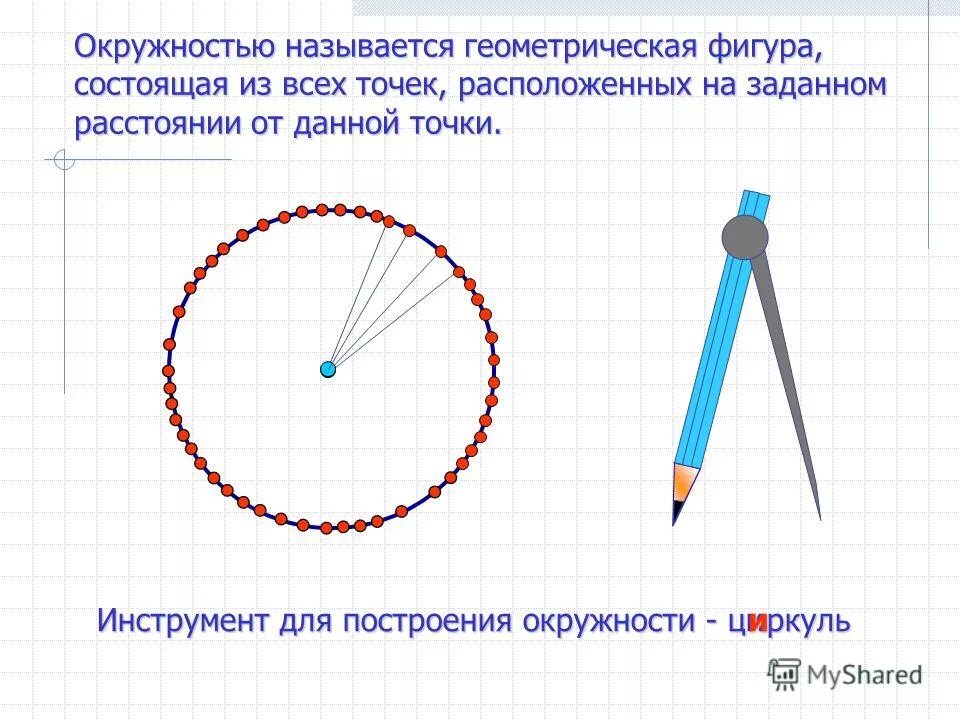 Окружностью называется геометрическая фигура, состоящая из всех точек, расположенных на заданном расстоянии от данной точки.

Инструмент для построения окружности - циркуль

MyShared